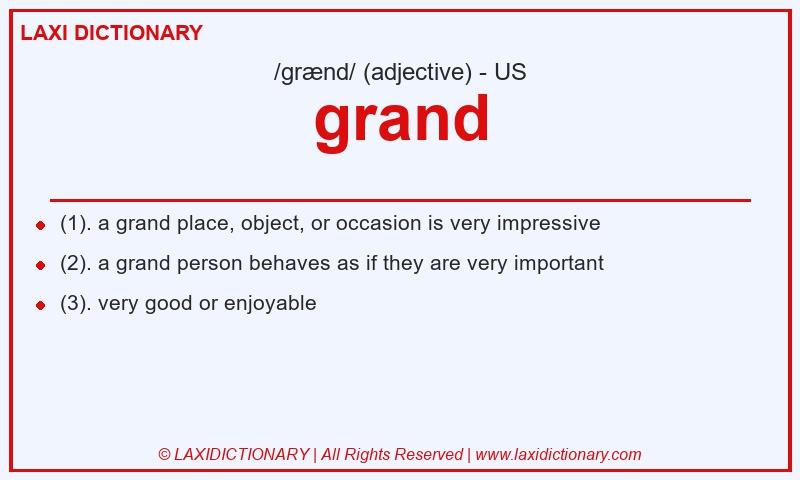 LAXI DICTIONARY

/grænd/ (adjective) - US

grand

- (1). a grand place, object, or occasion is very impressive
- (2). a grand person behaves as if they are very important
- (3). very good or enjoyable

© LAXIDICTIONARY | All Rights Reserved | www.laxidictionary.com